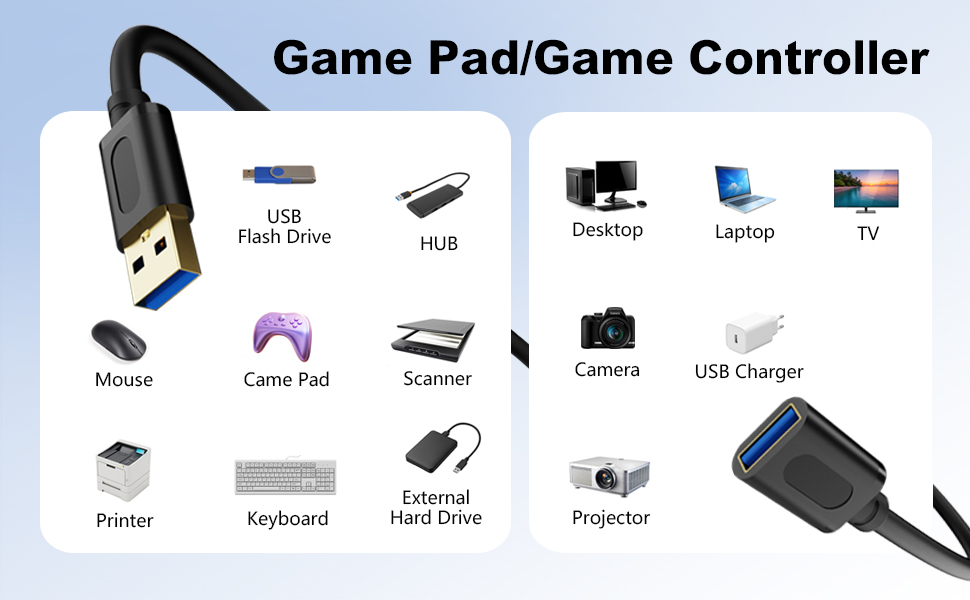 Game Pad/Game Controller

USB
Flash Drive

HUB

Mouse

Came Pad

Scanner

Printer

Keyboard

External
Hard Drive

Desktop

Laptop

TV

Camera

USB Charger

Projector